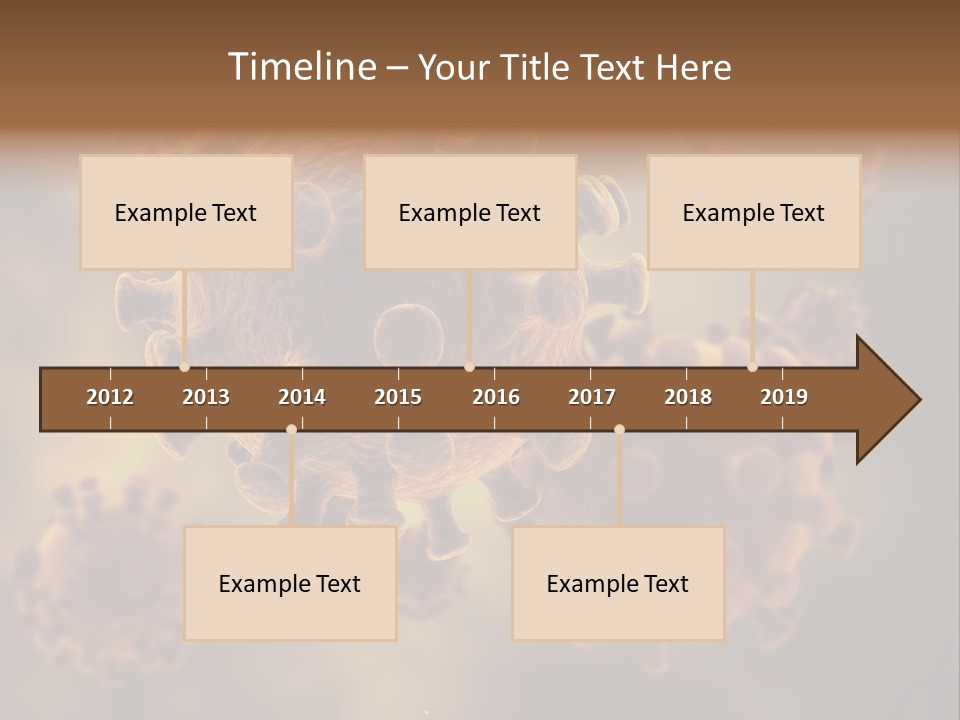 Timeline – Your Title Text Here

Example Text

Example Text

Example Text

2012 2013 2014 2015 2016 2017 2018 2019

Example Text

Example Text